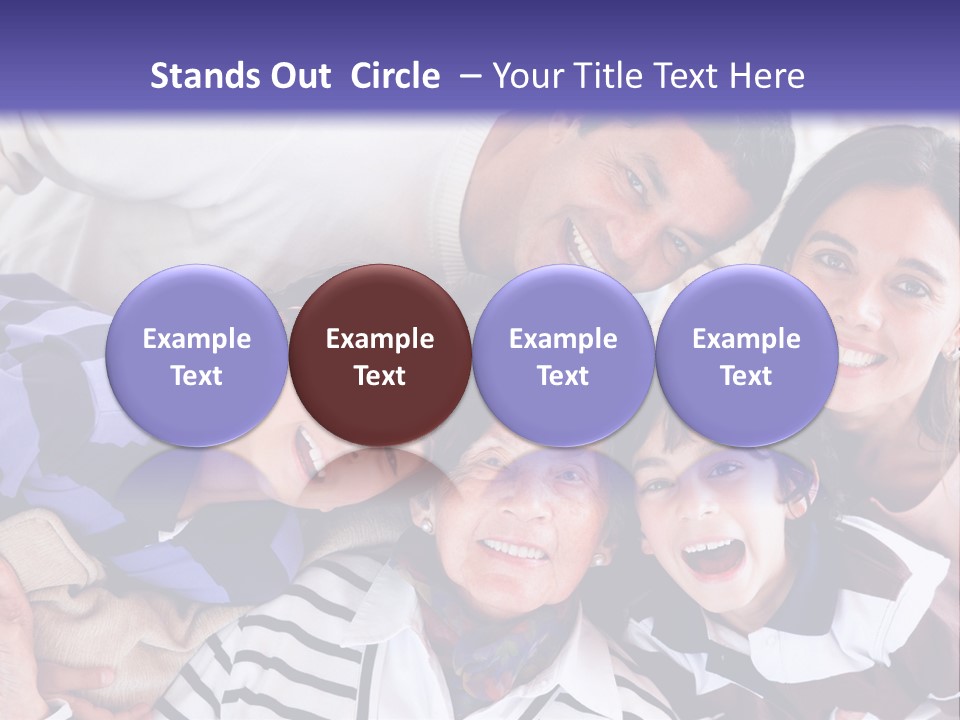 Stands Out  Circle  – Your Title Text Here

Example Text

Example Text

Example Text

Example Text